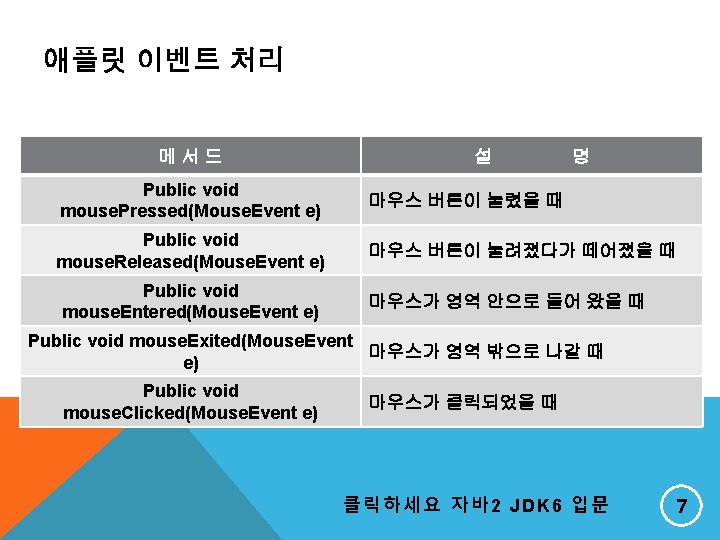 애플릿 이벤트 처리

| 메 서 드 | 설 명 |
|---|---|
| Public void mousePressed(MouseEvent e) | 마우스 버튼이 눌렸을 때 |
| Public void mouseReleased(MouseEvent e) | 마우스 버튼이 눌려졌다가 떼어졌을 때 |
| Public void mouseEntered(MouseEvent e) | 마우스가 영역 안으로 들어 왔을 때 |
| Public void mouseExited(MouseEvent e) | 마우스가 영역 밖으로 나갈 때 |
| Public void mouseClicked(MouseEvent e) | 마우스가 클릭되었을 때 |

클릭하세요 자바2 JDK6 입문

7